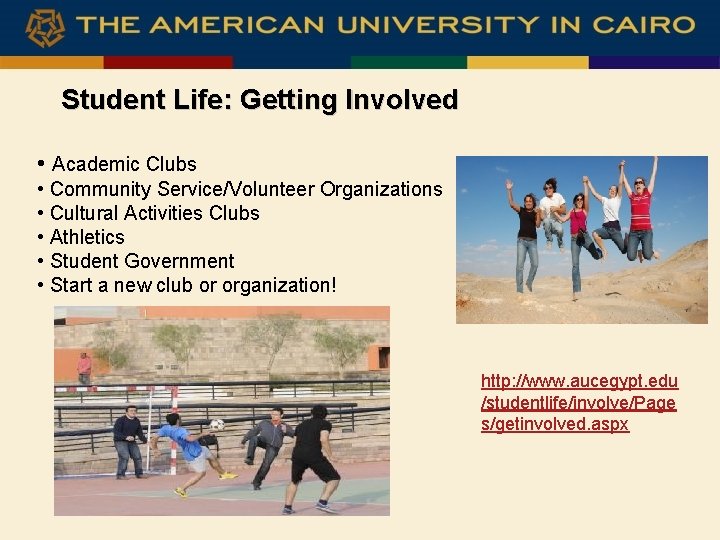 THE AMERICAN UNIVERSITY IN CAIRO

Student Life: Getting Involved

• Academic Clubs
• Community Service/Volunteer Organizations
• Cultural Activities Clubs
• Athletics
• Student Government
• Start a new club or organization!

http://www.aucegypt.edu/studentlife/involve/Pages/getinvolved.aspx